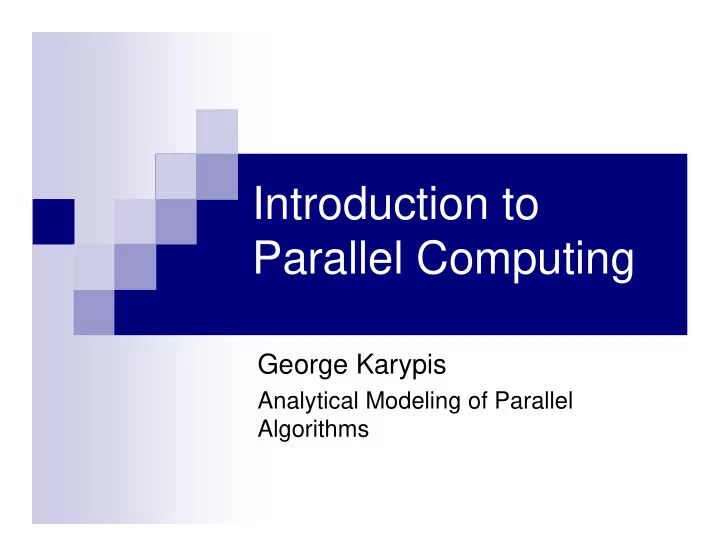 Introduction to Parallel Computing

George Karypis

Analytical Modeling of Parallel Algorithms